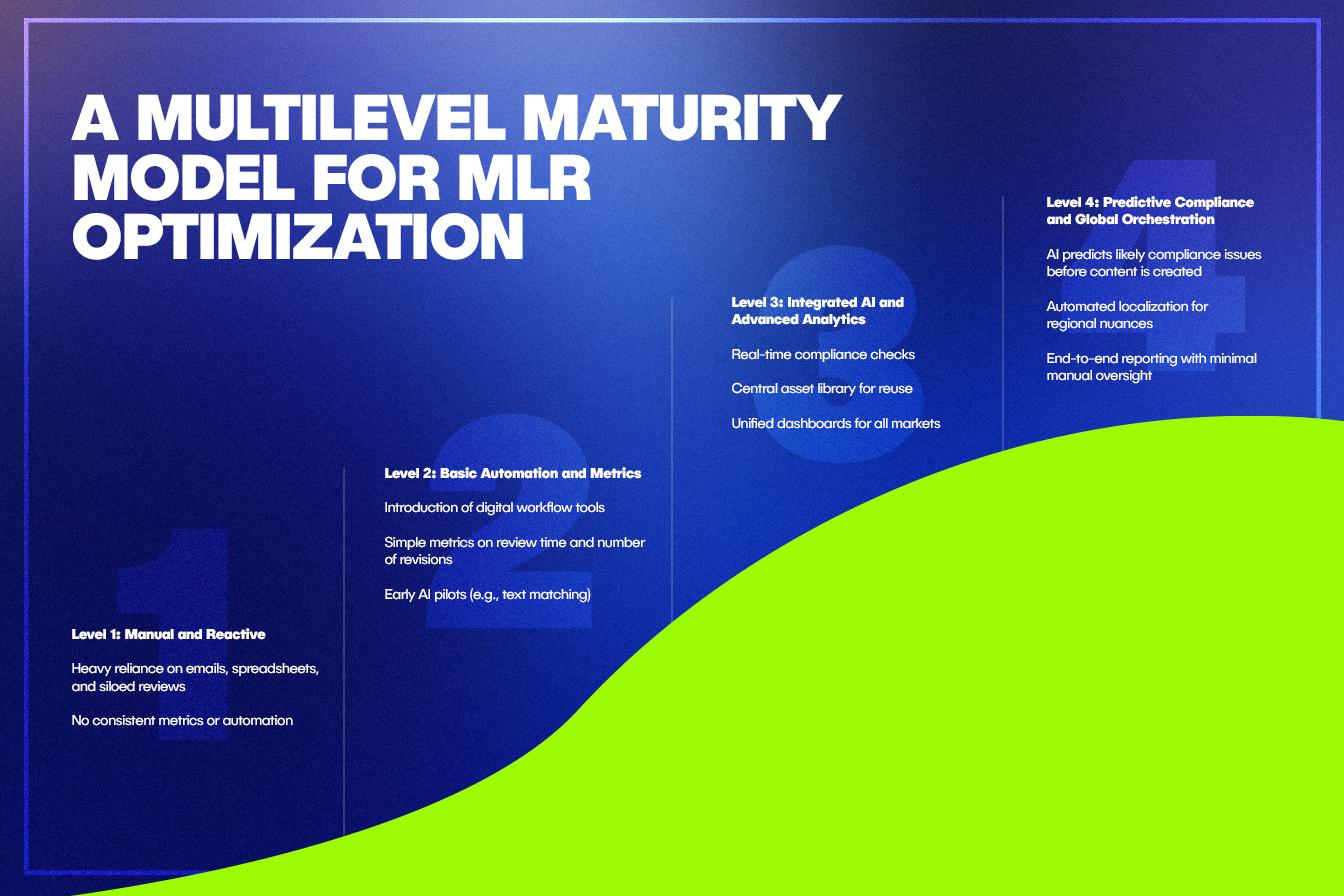 A MULTILEVEL MATURITY MODEL FOR MLR OPTIMIZATION

1

Level 1: Manual and Reactive

Heavy reliance on emails, spreadsheets, and siloed reviews

No consistent metrics or automation

2

Level 2: Basic Automation and Metrics

Introduction of digital workflow tools

Simple metrics on review time and number of revisions

Early AI pilots (e.g., text matching)

3

Level 3: Integrated AI and Advanced Analytics

Real-time compliance checks

Central asset library for reuse

Unified dashboards for all markets

4

Level 4: Predictive Compliance and Global Orchestration

AI predicts likely compliance issues before content is created

Automated localization for regional nuances

End-to-end reporting with minimal manual oversight